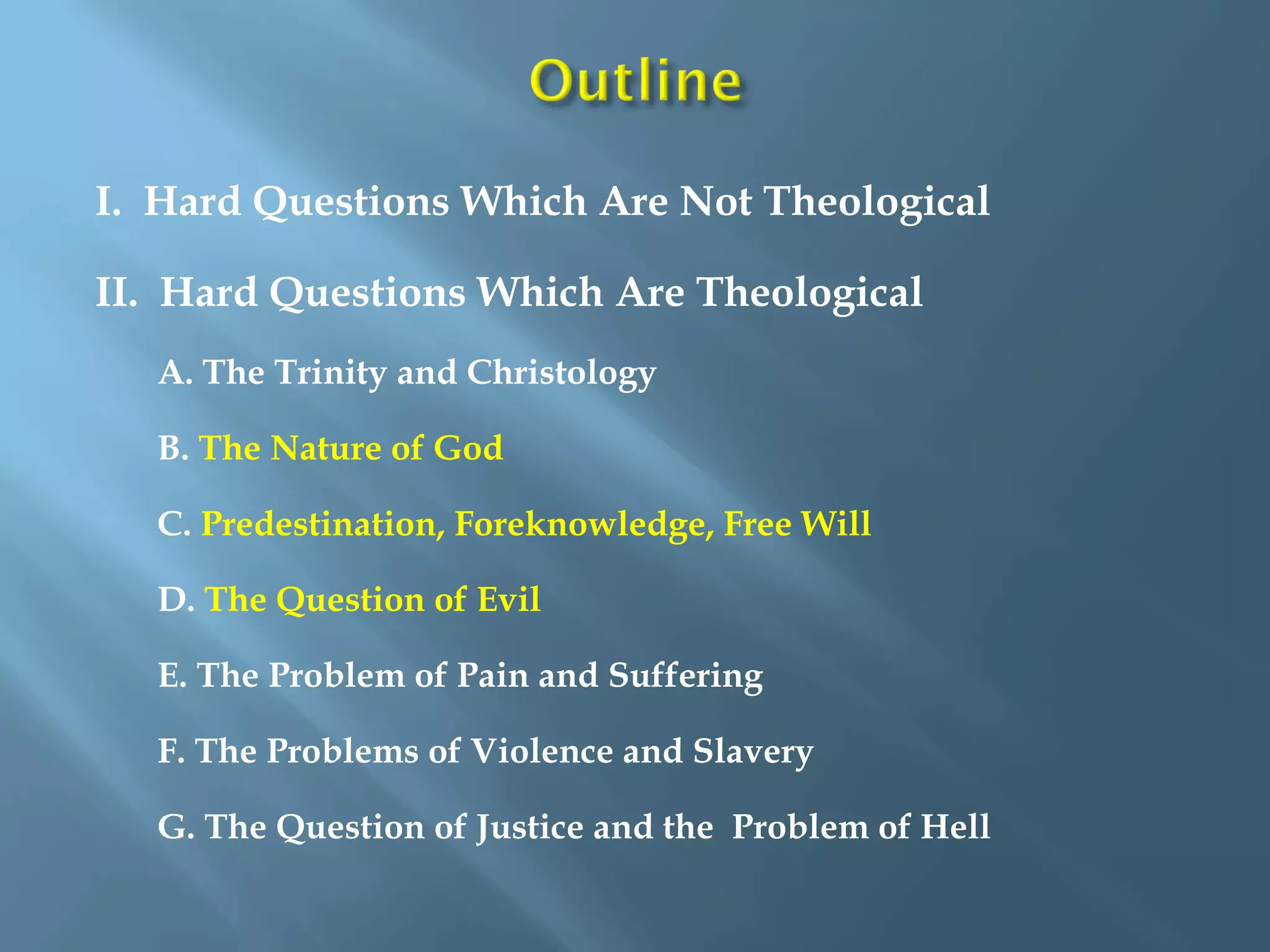 Outline

I. Hard Questions Which Are Not Theological

II. Hard Questions Which Are Theological

A. The Trinity and Christology

B. The Nature of God

C. Predestination, Foreknowledge, Free Will

D. The Question of Evil

E. The Problem of Pain and Suffering

F. The Problems of Violence and Slavery

G. The Question of Justice and the Problem of Hell